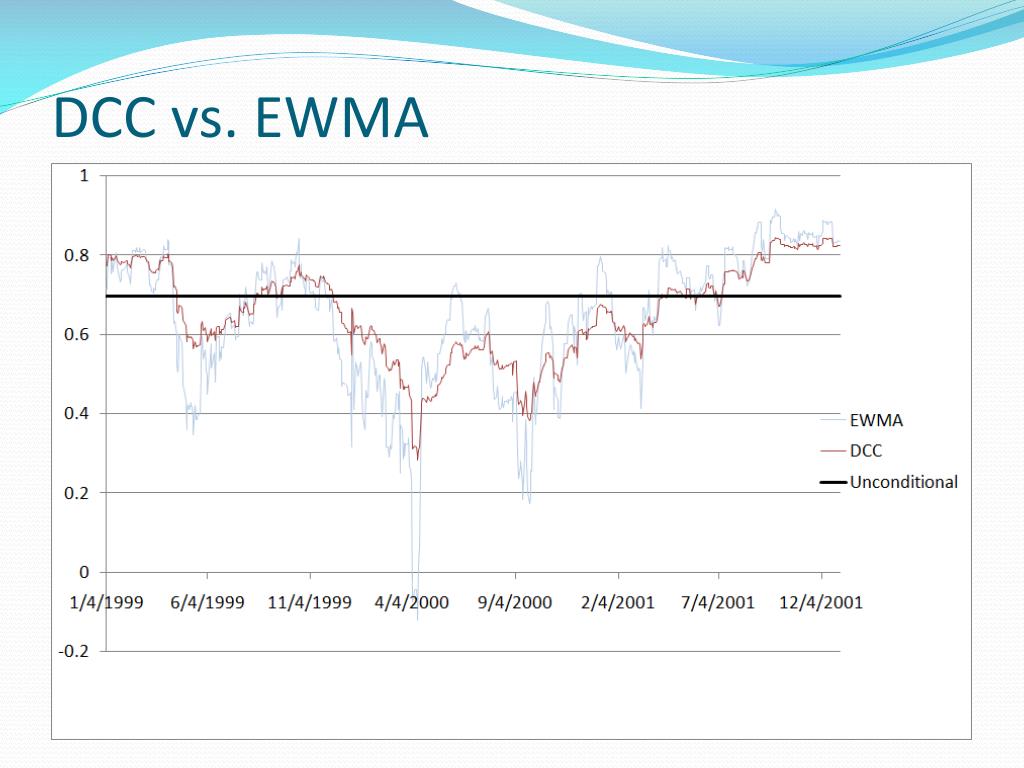 DCC vs. EWMA

1
0.8
0.6
0.4
0.2
0
-0.2

1/4/1999
6/4/1999
11/4/1999
4/4/2000
9/4/2000
2/4/2001
7/4/2001
12/4/2001

EWMA
DCC
Unconditional